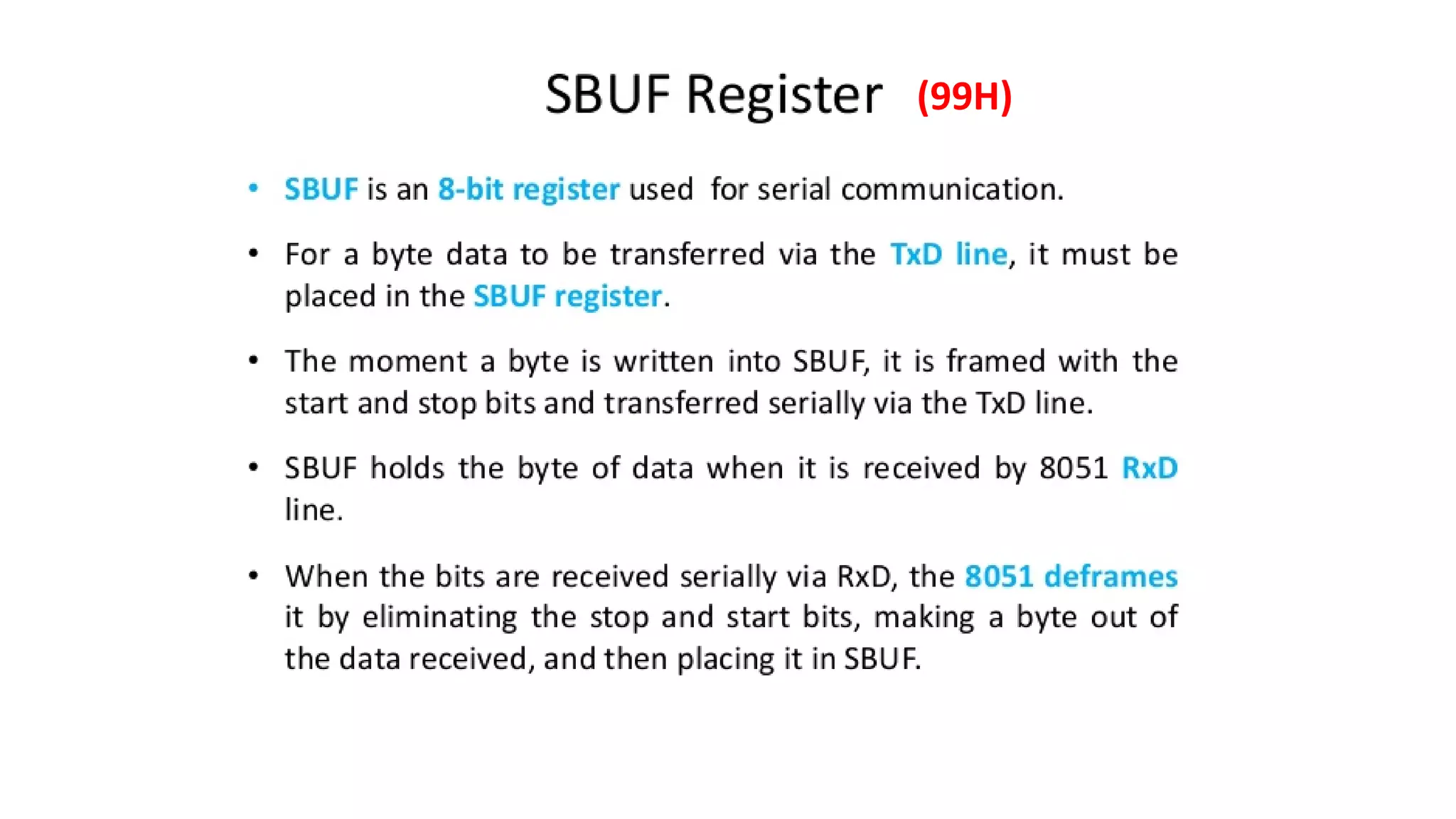 SBUF Register (99H)

• SBUF is an 8-bit register used for serial communication.

• For a byte data to be transferred via the TxD line, it must be placed in the SBUF register.

• The moment a byte is written into SBUF, it is framed with the start and stop bits and transferred serially via the TxD line.

• SBUF holds the byte of data when it is received by 8051 RxD line.

• When the bits are received serially via RxD, the 8051 deframes it by eliminating the stop and start bits, making a byte out of the data received, and then placing it in SBUF.